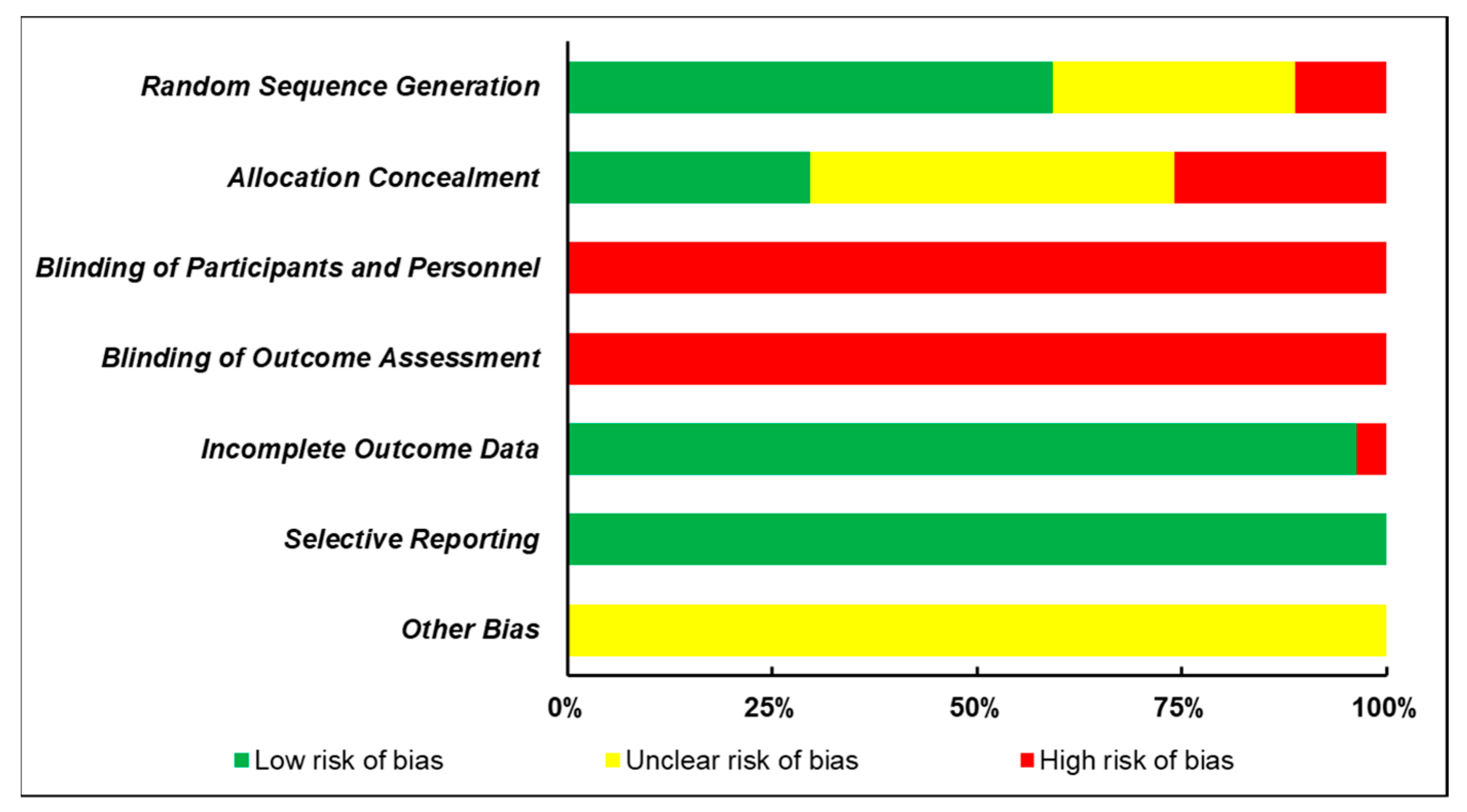 Random Sequence Generation
Allocation Concealment
Blinding of Participants and Personnel
Blinding of Outcome Assessment
Incomplete Outcome Data
Selective Reporting
Other Bias

0%
25%
50%
75%
100%

Low risk of bias
Unclear risk of bias
High risk of bias